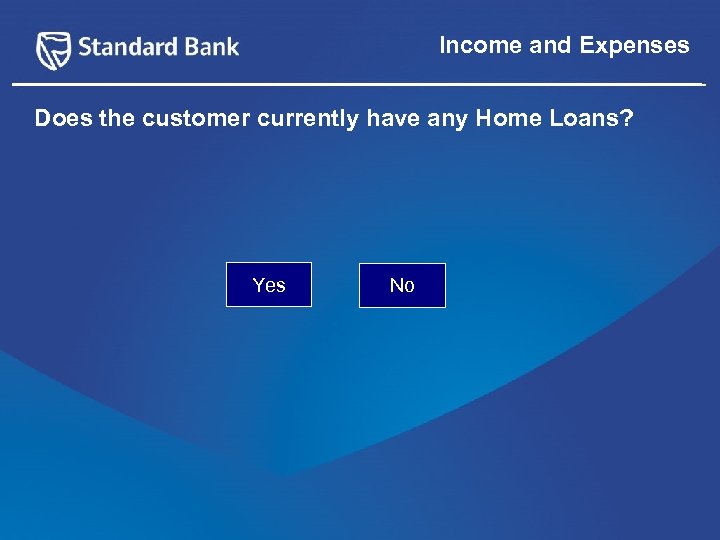 Standard Bank

Income and Expenses

Does the customer currently have any Home Loans?

Yes

No